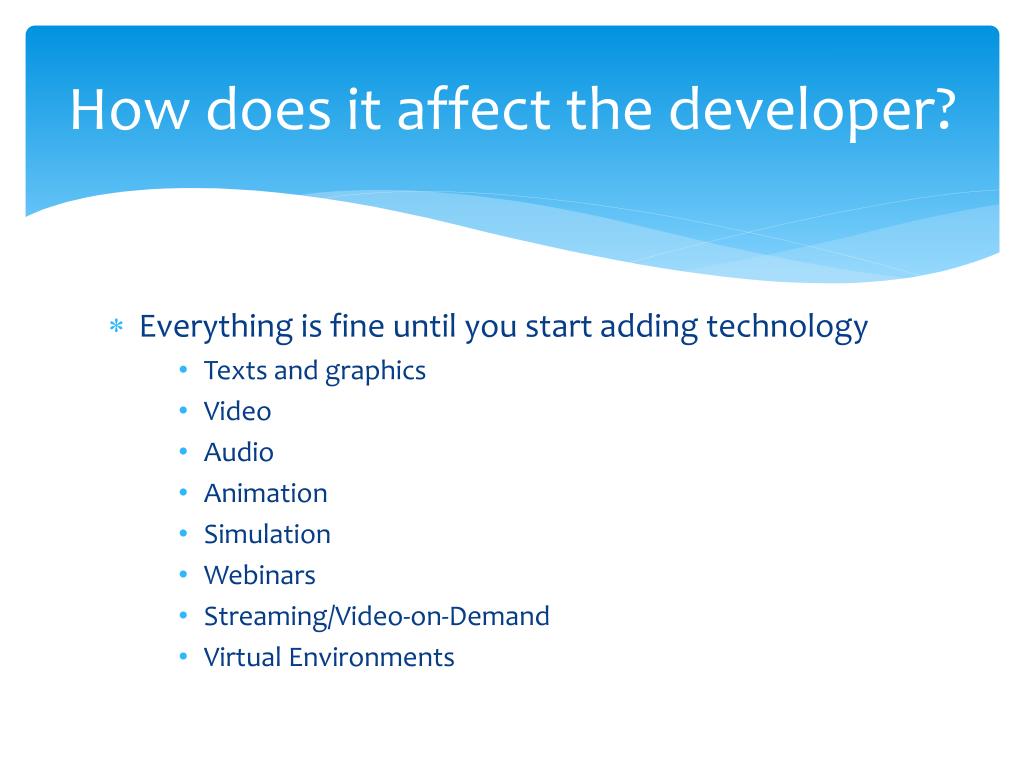 How does it affect the developer?

* Everything is fine until you start adding technology
  • Texts and graphics
  • Video
  • Audio
  • Animation
  • Simulation
  • Webinars
  • Streaming/Video-on-Demand
  • Virtual Environments